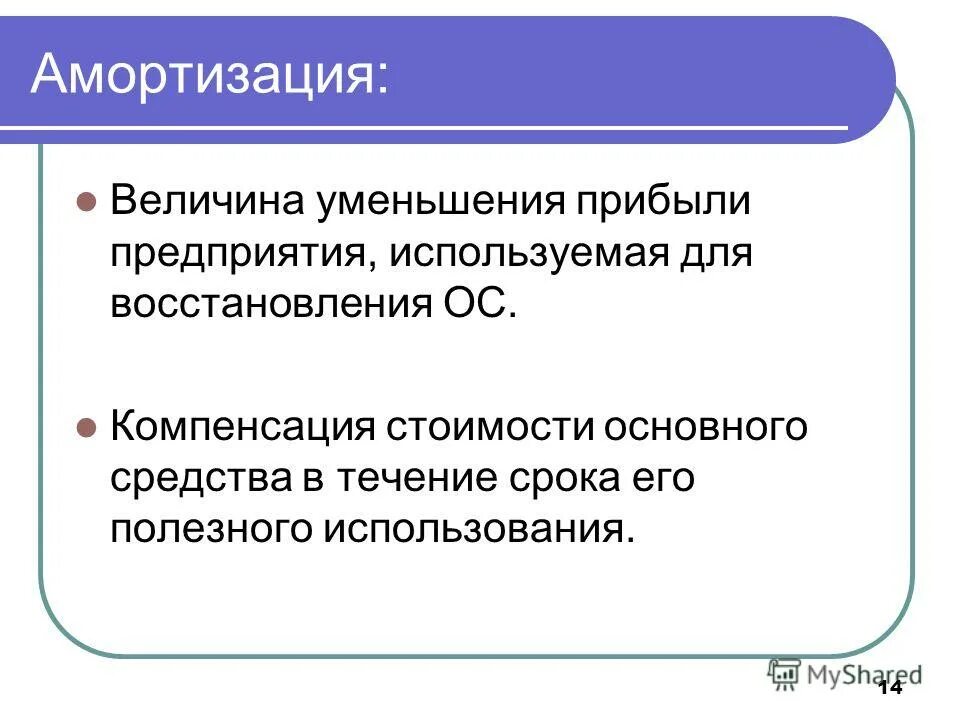 Амортизация:

Величина уменьшения прибыли предприятия, используемая для восстановления ОС.

Компенсация стоимости основного средства в течение срока его полезного использования.

MyShared

14